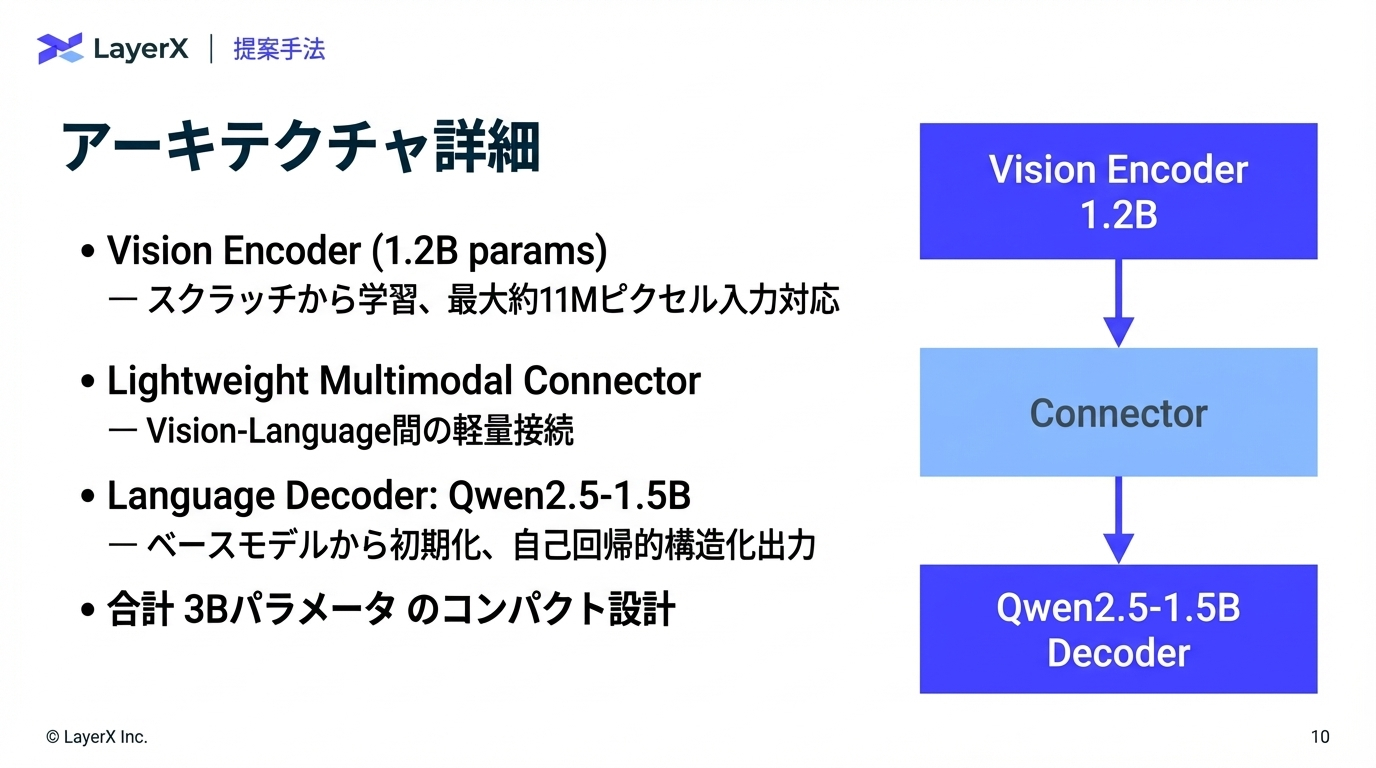 LayerX | 提案手法

アーキテクチャ詳細

• Vision Encoder (1.2B params)
— スクラッチから学習、最大約11Mピクセル入力対応

• Lightweight Multimodal Connector
— Vision-Language間の軽量接続

• Language Decoder: Qwen2.5-1.5B
— ベースモデルから初期化、自己回帰的構造化出力

• 合計 3Bパラメータ のコンパクト設計

Vision Encoder
1.2B

Connector

Qwen2.5-1.5B
Decoder

© LayerX Inc.

10